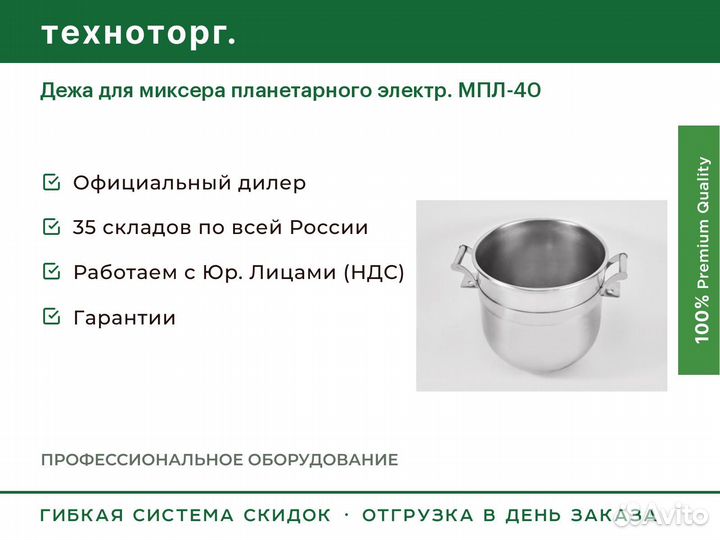 техноторг.

Дежа для миксера планетарного электр. МПЛ-40

Официальный дилер

35 складов по всей России

Работаем с Юр. Лицами (НДС)

Гарантии

100% Premium Quality

ПРОФЕССИОНАЛЬНОЕ ОБОРУДОВАНИЕ

ГИБКАЯ СИСТЕМА СКИДОК · ОТГРУЗКА В ДЕНЬ ЗАКАЗА

Avito